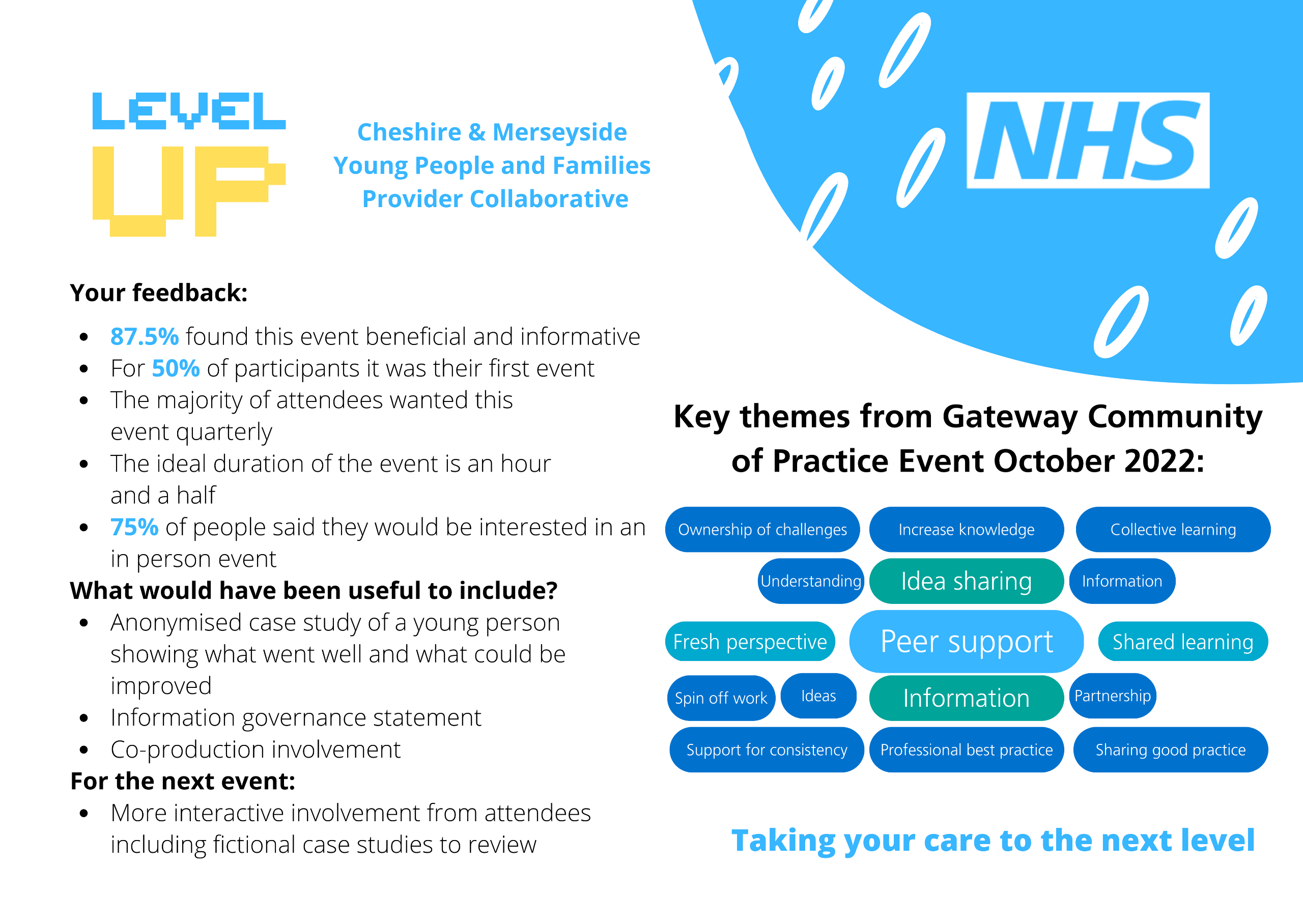 LEVEL UP

Cheshire & Merseyside Young People and Families Provider Collaborative

NHS

Your feedback:

- 87.5% found this event beneficial and informative
- For 50% of participants it was their first event
- The majority of attendees wanted this event quarterly
- The ideal duration of the event is an hour and a half
- 75% of people said they would be interested in an in person event

What would have been useful to include?

- Anonymised case study of a young person showing what went well and what could be improved
- Information governance statement
- Co-production involvement

For the next event:

- More interactive involvement from attendees including fictional case studies to review

Key themes from Gateway Community of Practice Event October 2022:

Ownership of challenges
Increase knowledge
Collective learning
Understanding
Idea sharing
Information
Fresh perspective
Peer support
Shared learning
Spin off work
Ideas
Information
Partnership
Support for consistency
Professional best practice
Sharing good practice

Taking your care to the next level